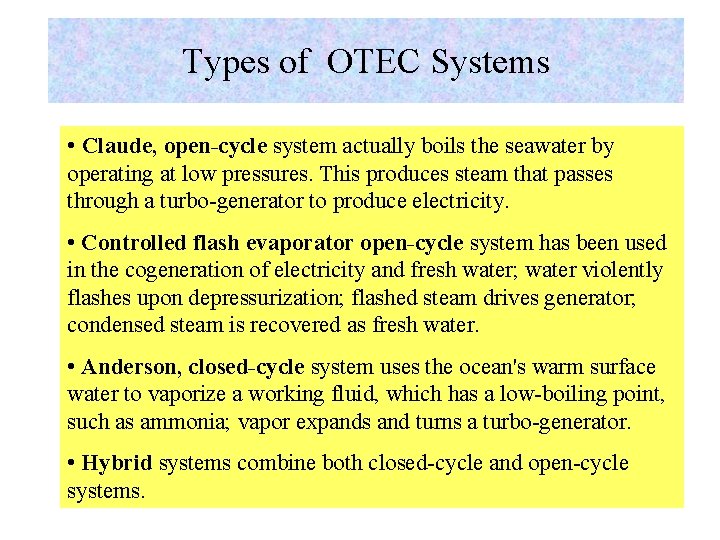 Types of OTEC Systems

• Claude, open-cycle system actually boils the seawater by operating at low pressures. This produces steam that passes through a turbo-generator to produce electricity.

• Controlled flash evaporator open-cycle system has been used in the cogeneration of electricity and fresh water; water violently flashes upon depressurization; flashed steam drives generator; condensed steam is recovered as fresh water.

• Anderson, closed-cycle system uses the ocean's warm surface water to vaporize a working fluid, which has a low-boiling point, such as ammonia; vapor expands and turns a turbo-generator.

• Hybrid systems combine both closed-cycle and open-cycle systems.